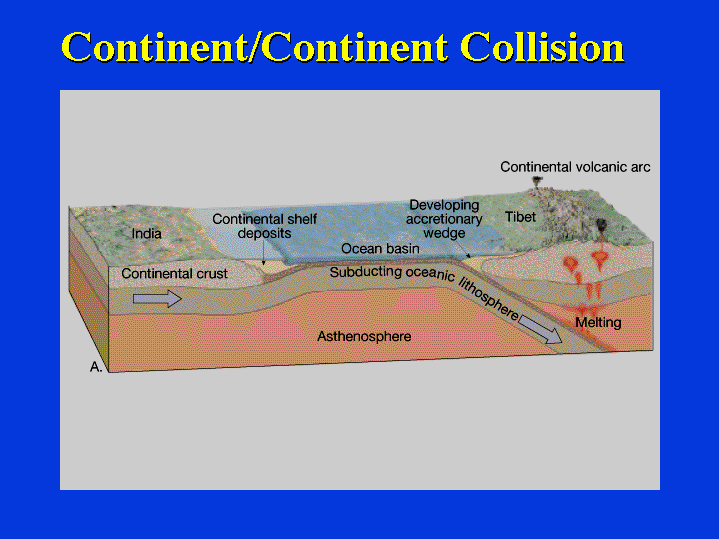 Continent/Continent Collision

Continental volcanic arc

India

Continental shelf deposits

Developing accretionary wedge

Tibet

Ocean basin

Continental crust

Subducting oceanic lithosphere

Melting

Asthenosphere

A.